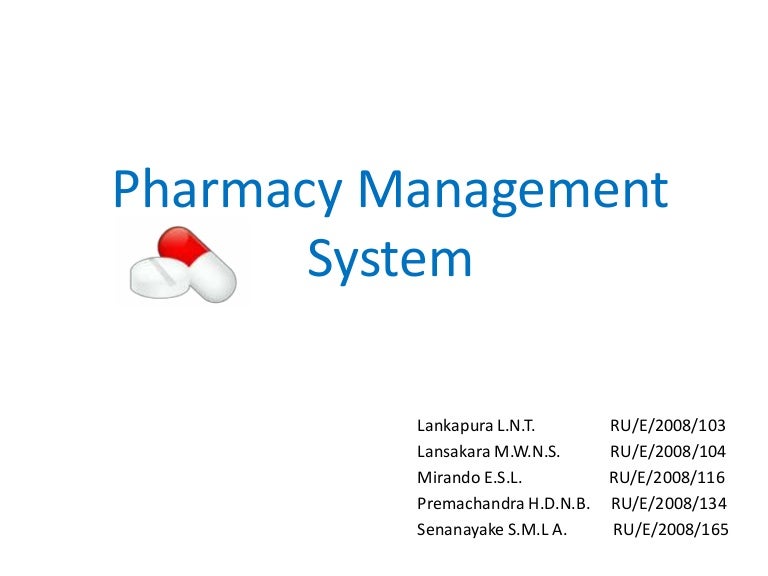 Pharmacy Management System

Lankapura L.N.T. RU/E/2008/103
Lansakara M.W.N.S. RU/E/2008/104
Mirando E.S.L. RU/E/2008/116
Premachandra H.D.N.B. RU/E/2008/134
Senanayake S.M.L A. RU/E/2008/165